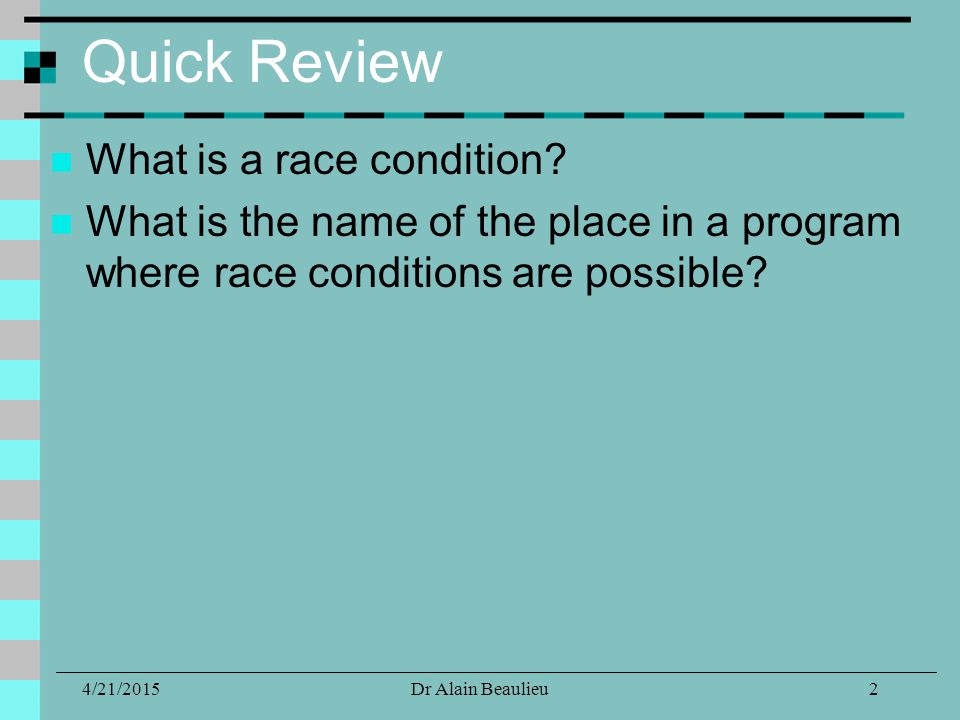 Quick Review

What is a race condition?

What is the name of the place in a program where race conditions are possible?

4/21/2015 Dr Alain Beaulieu 2